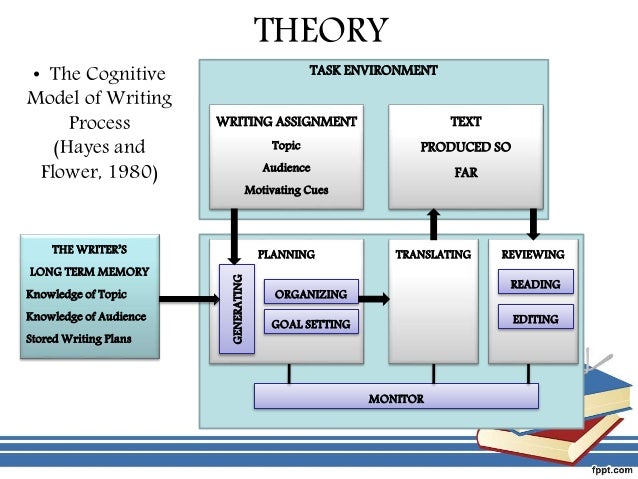 THEORY

• The Cognitive Model of Writing Process (Hayes and Flower, 1980)

TASK ENVIRONMENT

WRITING ASSIGNMENT
Topic
Audience
Motivating Cues

TEXT
PRODUCED SO
FAR

THE WRITER'S
LONG TERM MEMORY
Knowledge of Topic
Knowledge of Audience
Stored Writing Plans

PLANNING

GENERATING

ORGANIZING

GOAL SETTING

TRANSLATING

REVIEWING

READING

EDITING

MONITOR

fppt.com